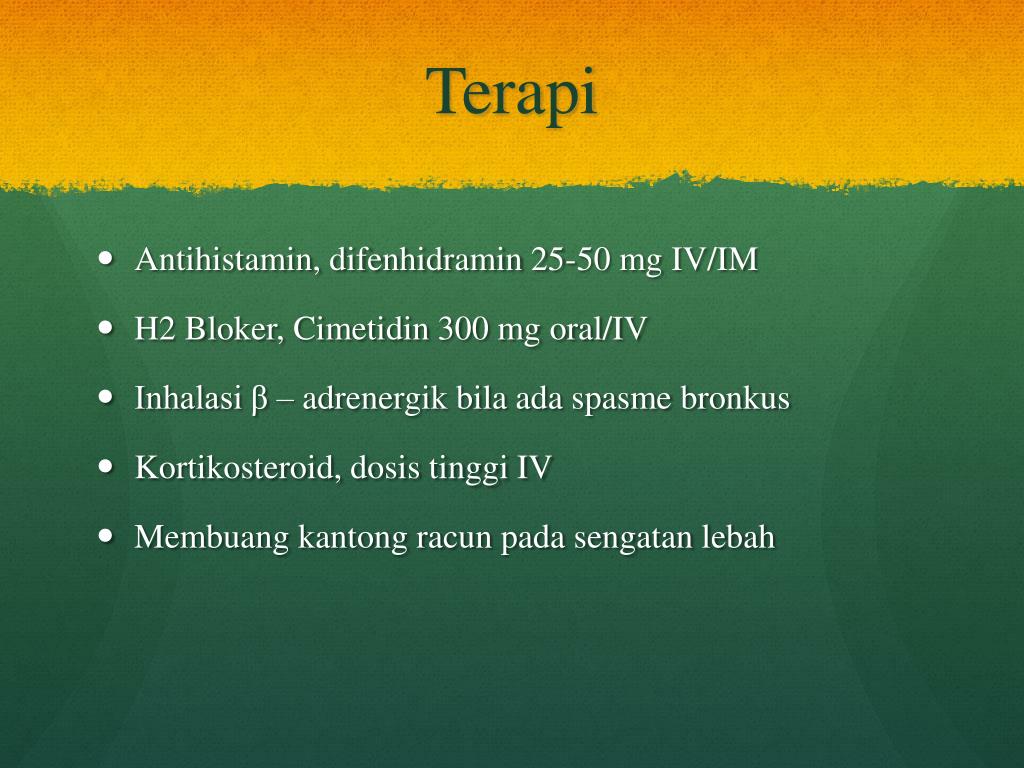 Terapi

- Antihistamin, difenhidramin 25-50 mg IV/IM
- H2 Bloker, Cimetidin 300 mg oral/IV
- Inhalasi β – adrenergik bila ada spasme bronkus
- Kortikosteroid, dosis tinggi IV
- Membuang kantong racun pada sengatan lebah